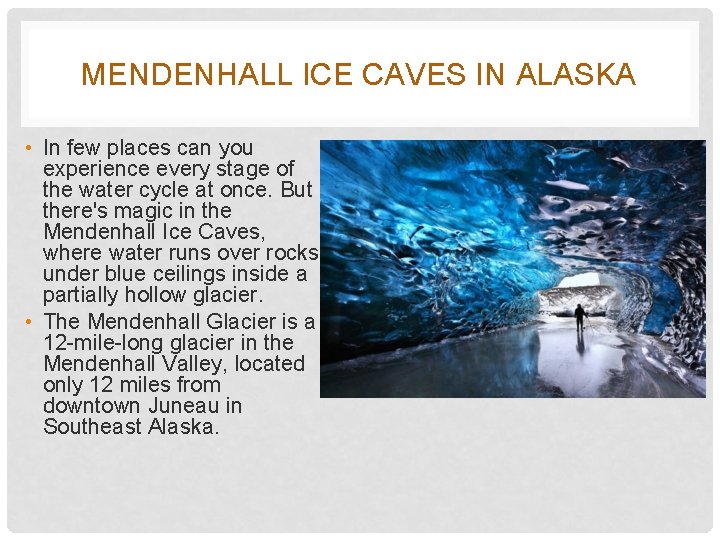 MENDENHALL ICE CAVES IN ALASKA

• In few places can you experience every stage of the water cycle at once. But there's magic in the Mendenhall Ice Caves, where water runs over rocks under blue ceilings inside a partially hollow glacier.
• The Mendenhall Glacier is a 12-mile-long glacier in the Mendenhall Valley, located only 12 miles from downtown Juneau in Southeast Alaska.